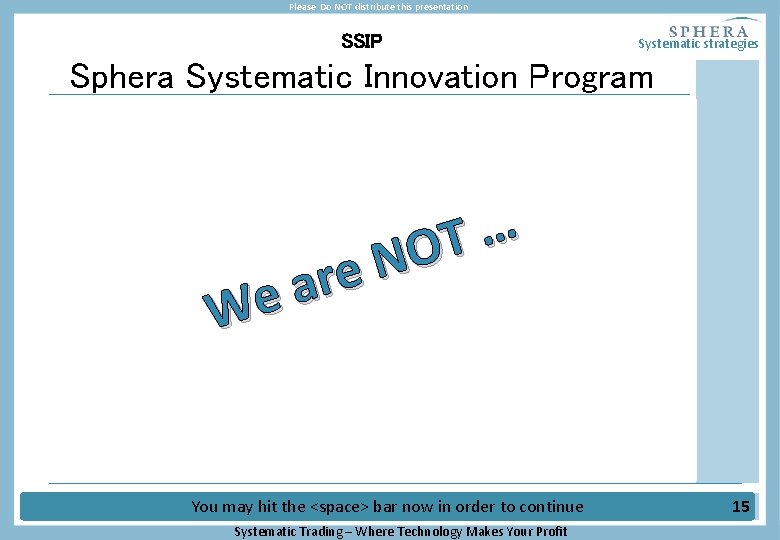 Please Do NOT distribute this presentation

SSIP

SPHERA
Systematic strategies

Sphera Systematic Innovation Program

We are NOT ...

You may hit the <space> bar now in order to continue

15

Systematic Trading – Where Technology Makes Your Profit